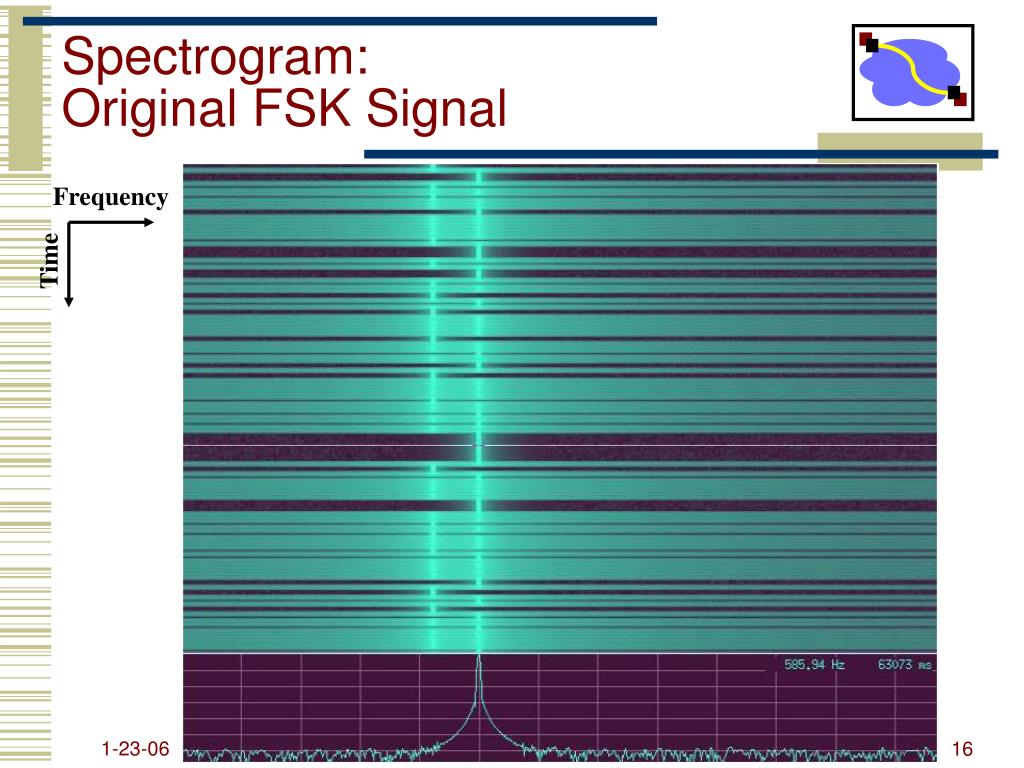 Spectrogram:
Original FSK Signal

Frequency

Time

585.94 Hz 63073 ms

1-23-06

16